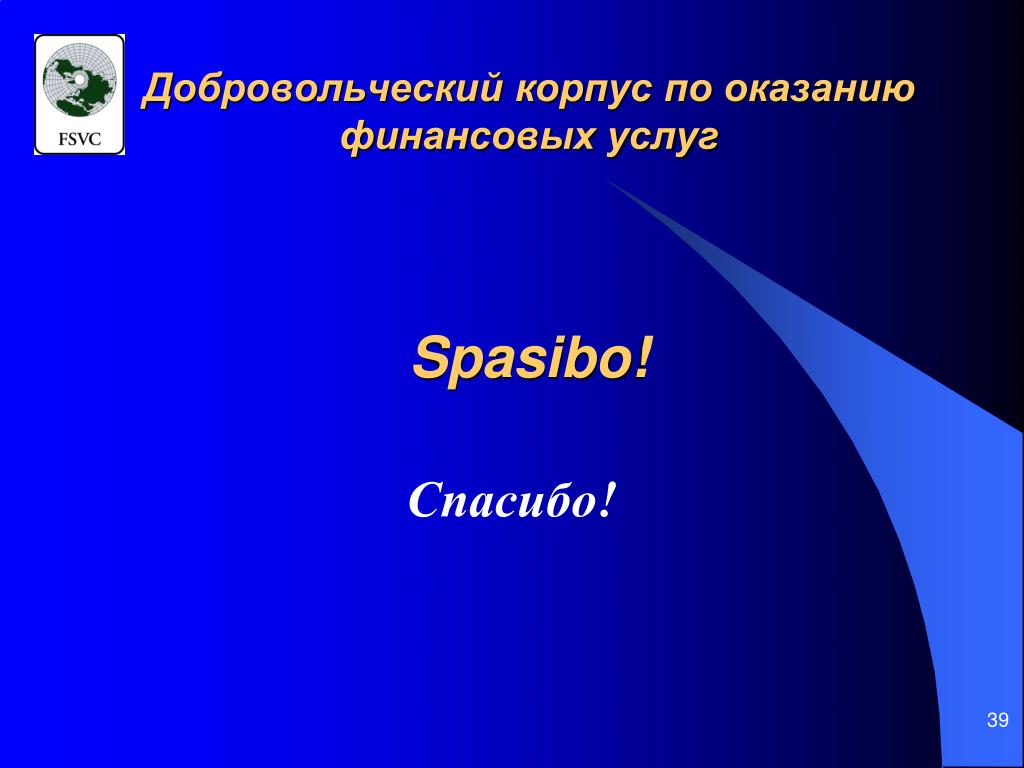 FSVC

Добровольческий корпус по оказанию финансовых услуг

Spasibo!

Спасибо!

39